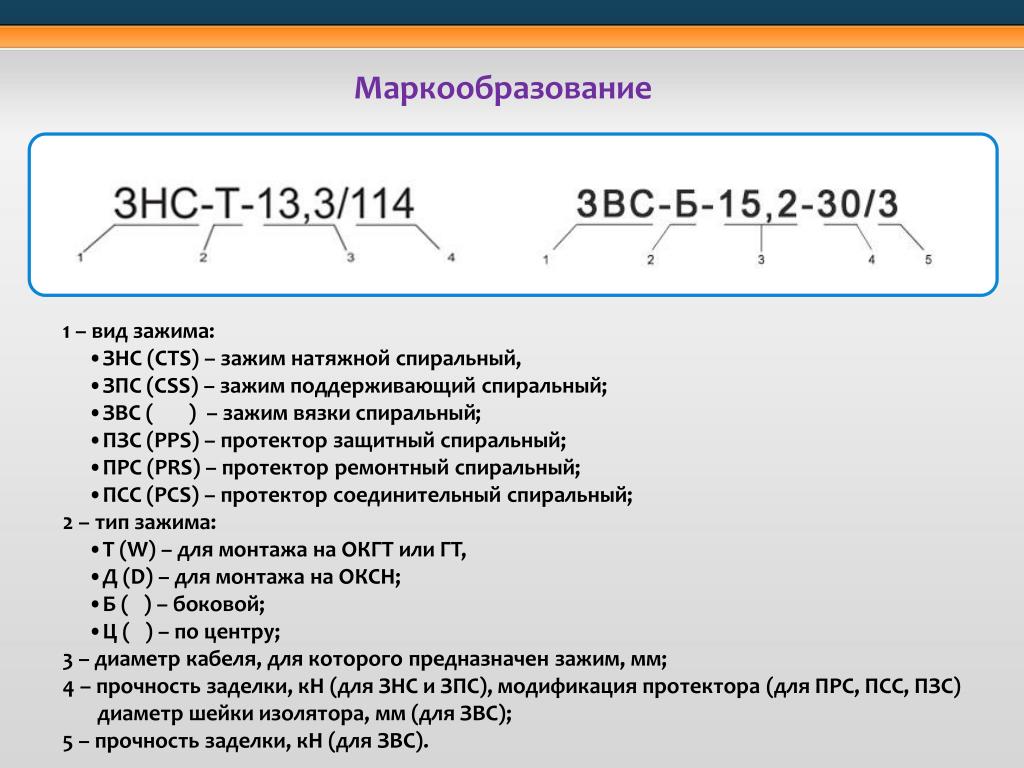 Маркообразование

ЗНС-Т-13,3/114

1 2 3 4

ЗВС-Б-15,2-30/3

1 2 3 4 5

1 – вид зажима:
• ЗНС (CTS) – зажим натяжной спиральный,
• ЗПС (CSS) – зажим поддерживающий спиральный;
• ЗВС ( ) – зажим вязки спиральный;
• ПЗС (PPS) – протектор защитный спиральный;
• ПРС (PRS) – протектор ремонтный спиральный;
• ПСС (PCS) – протектор соединительный спиральный;
2 – тип зажима:
• Т (W) – для монтажа на ОКГТ или ГТ,
• Д (D) – для монтажа на ОКСН;
• Б ( ) – боковой;
• Ц ( ) – по центру;
3 – диаметр кабеля, для которого предназначен зажим, мм;
4 – прочность заделки, кН (для ЗНС и ЗПС), модификация протектора (для ПРС, ПСС, ПЗС) диаметр шейки изолятора, мм (для ЗВС);
5 – прочность заделки, кН (для ЗВС).